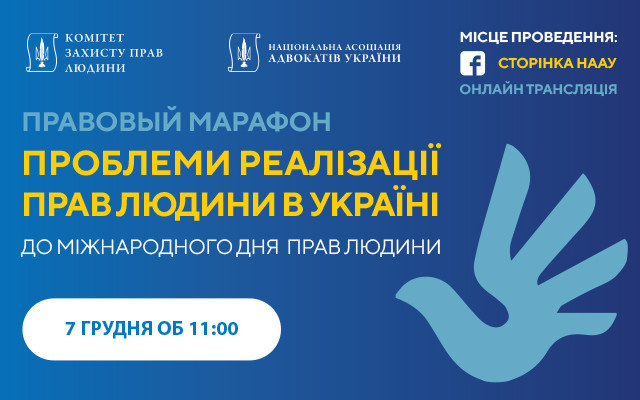 КОМІТЕТ
ЗАХИСТУ ПРАВ
ЛЮДИНИ

НАЦІОНАЛЬНА АСОЦІАЦІЯ
АДВОКАТІВ УКРАЇНИ

МІСЦЕ ПРОВЕДЕННЯ:
СТОРІНКА НААУ
ОНЛАЙН ТРАНСЛЯЦІЯ

ПРАВОВЫЙ МАРАФОН
ПРОБЛЕМИ РЕАЛІЗАЦІЇ ПРАВ ЛЮДИНИ В УКРАЇНІ
ДО МІЖНАРОДНОГО ДНЯ ПРАВ ЛЮДИНИ

7 ГРУДНЯ ОБ 11:00